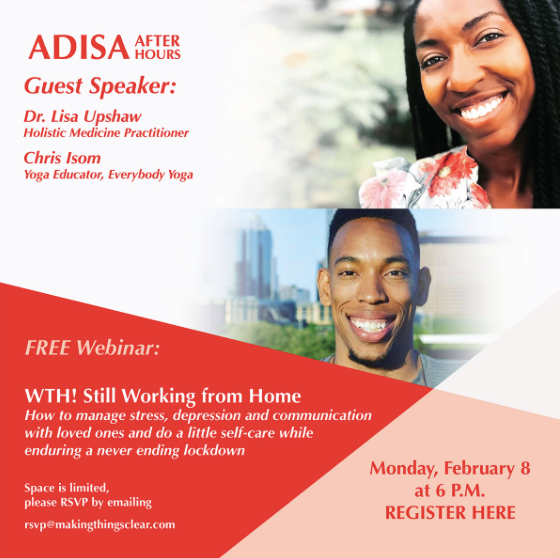 ADISA AFTER HOURS

Guest Speaker:

Dr. Lisa Upshaw
Holistic Medicine Practitioner

Chris Isom
Yoga Educator, Everybody Yoga

FREE Webinar:

WTH! Still Working from Home
How to manage stress, depression and communication with loved ones and do a little self-care while enduring a never ending lockdown

Space is limited, please RSVP by emailing

rsvp@makingthingsclear.com

Monday, February 8 at 6 P.M.
REGISTER HERE